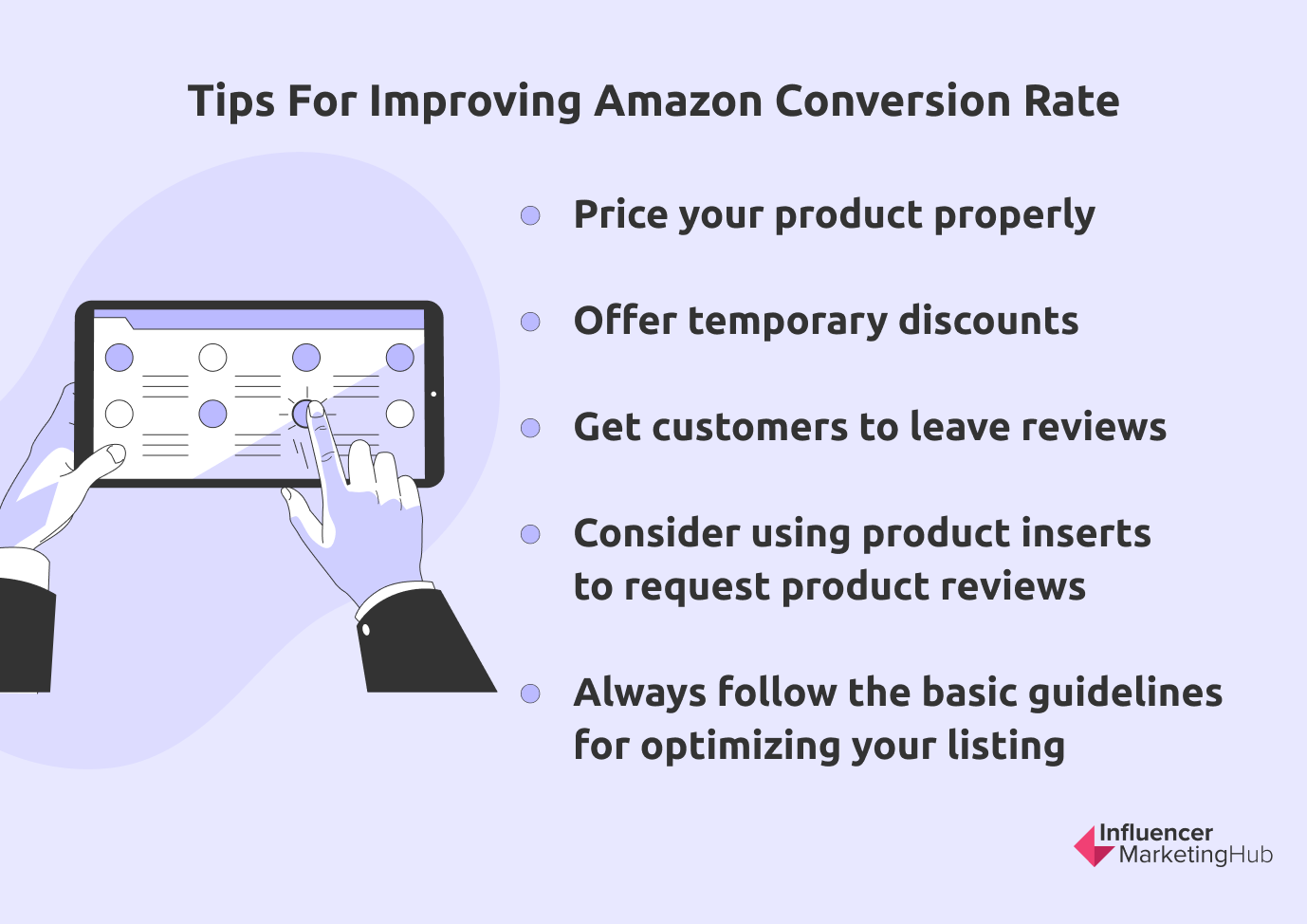 Tips For Improving Amazon Conversion Rate

Price your product properly

Offer temporary discounts

Get customers to leave reviews

Consider using product inserts to request product reviews

Always follow the basic guidelines for optimizing your listing

Influencer MarketingHub